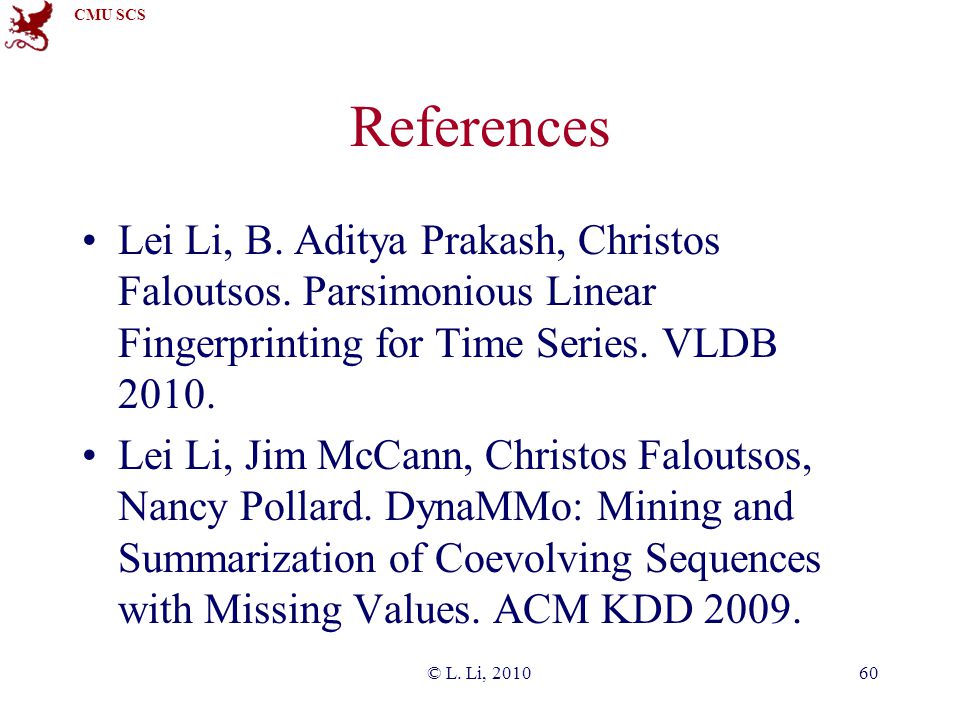 CMU SCS

References

• Lei Li, B. Aditya Prakash, Christos Faloutsos. Parsimonious Linear Fingerprinting for Time Series. VLDB 2010.

• Lei Li, Jim McCann, Christos Faloutsos, Nancy Pollard. DynaMMo: Mining and Summarization of Coevolving Sequences with Missing Values. ACM KDD 2009.

© L. Li, 2010

60